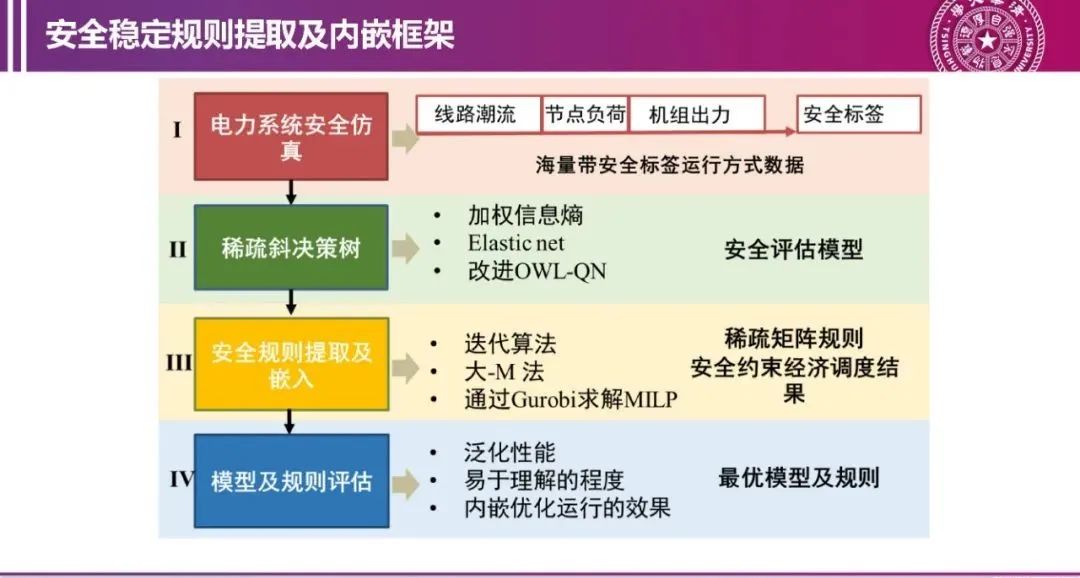 安全稳定规则提取及内嵌框架

I 电力系统安全仿真

线路潮流 节点负荷 机组出力 安全标签

海量带安全标签运行方式数据

II 稀疏斜决策树

• 加权信息熵
• Elastic net
• 改进OWL-QN

安全评估模型

III 安全规则提取及嵌入

• 迭代算法
• 大-M 法
• 通过Gurobi求解MILP

稀疏矩阵规则
安全约束经济调度结果

IV 模型及规则评估

• 泛化性能
• 易于理解的程度
• 内嵌优化运行的效果

最优模型及规则